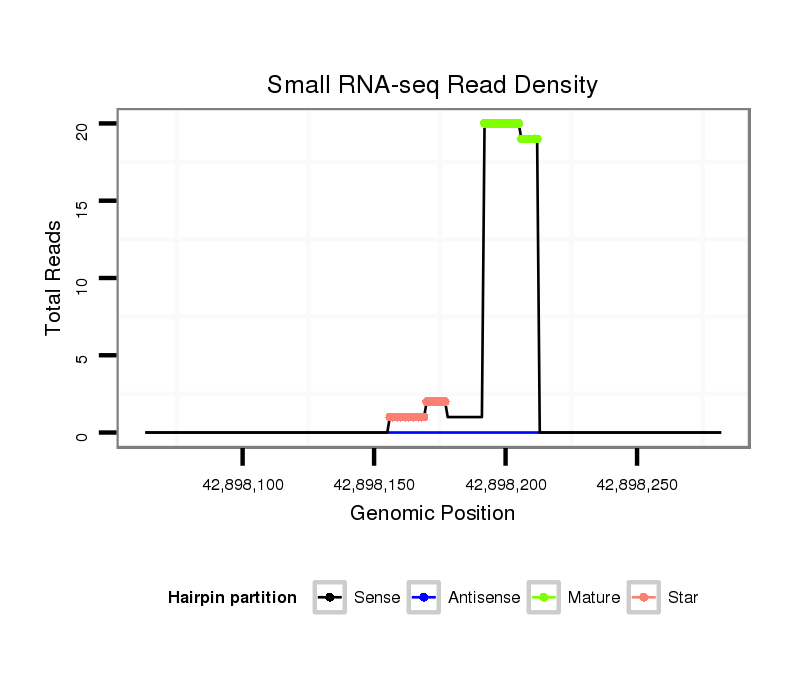 Small RNA-seq Read Density

Total Reads

20
15
10
5
0

42,898,100
42,898,150
42,898,200
42,898,250

Genomic Position

Hairpin partition
Sense
Antisense
Mature
Star